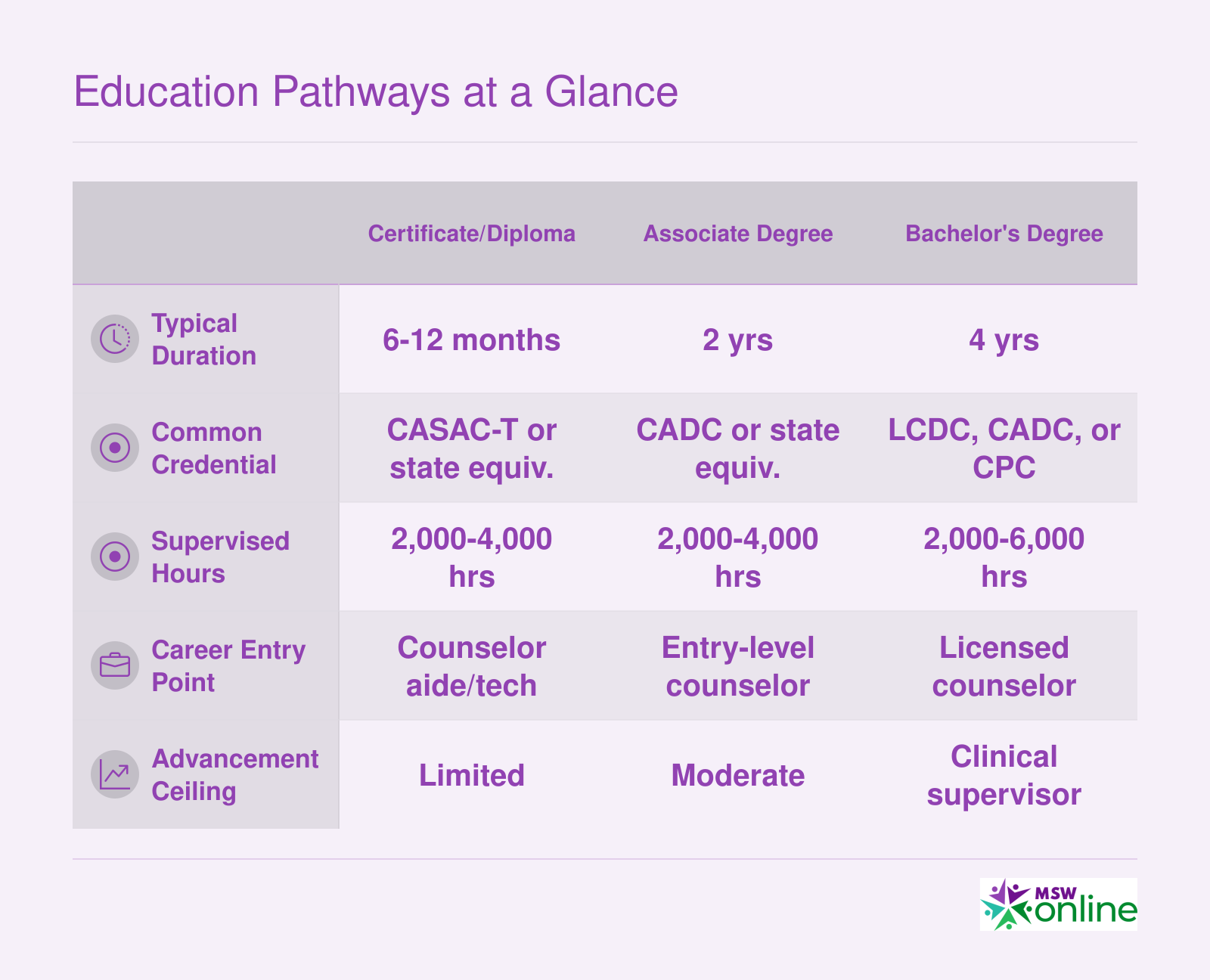 Education Pathways at a Glance

| | Certificate/Diploma | Associate Degree | Bachelor's Degree |
|---|---|---|---|
| Typical Duration | 6-12 months | 2 yrs | 4 yrs |
| Common Credential | CASAC-T or state equiv. | CADC or state equiv. | LCDC, CADC, or CPC |
| Supervised Hours | 2,000-4,000 hrs | 2,000-4,000 hrs | 2,000-6,000 hrs |
| Career Entry Point | Counselor aide/tech | Entry-level counselor | Licensed counselor |
| Advancement Ceiling | Limited | Moderate | Clinical supervisor |

MSW online